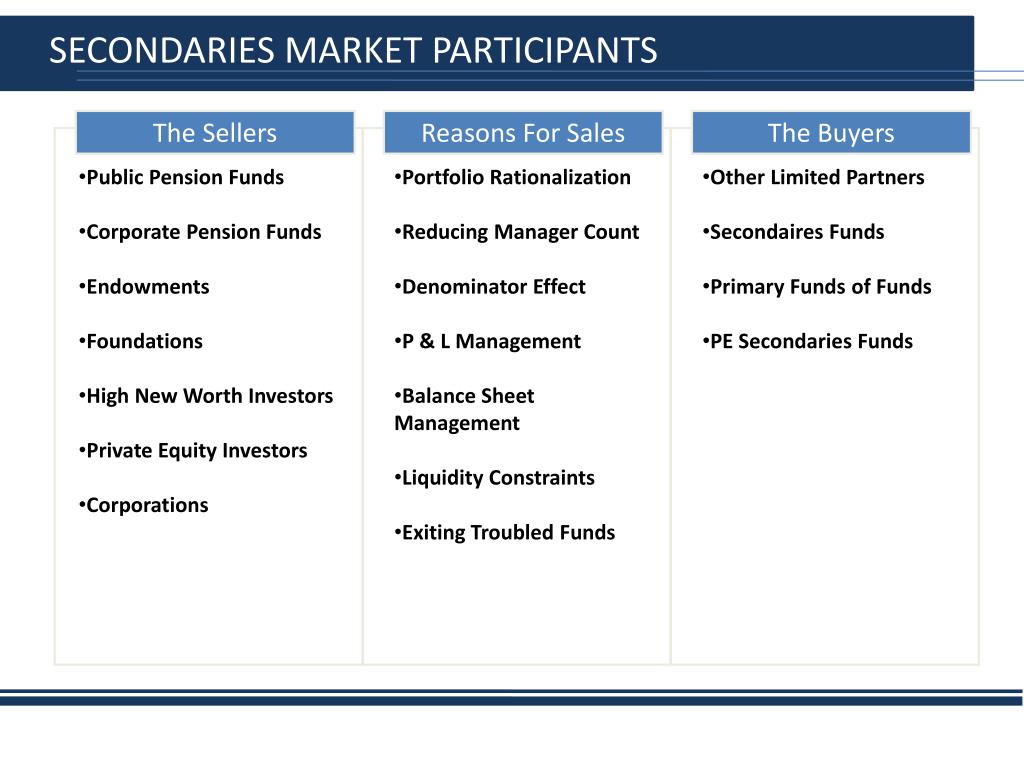 SECONDARIES MARKET PARTICIPANTS

The Sellers

•Public Pension Funds

•Corporate Pension Funds

•Endowments

•Foundations

•High New Worth Investors

•Private Equity Investors

•Corporations

Reasons For Sales

•Portfolio Rationalization

•Reducing Manager Count

•Denominator Effect

•P & L Management

•Balance Sheet Management

•Liquidity Constraints

•Exiting Troubled Funds

The Buyers

•Other Limited Partners

•Secondaires Funds

•Primary Funds of Funds

•PE Secondaries Funds